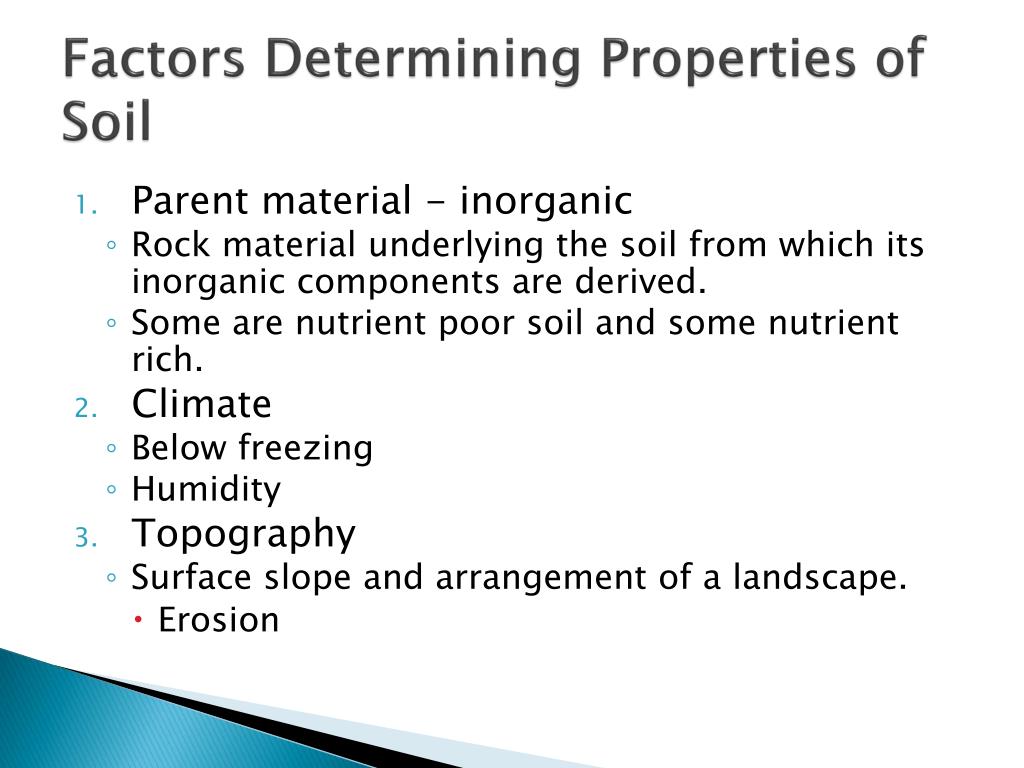 Factors Determining Properties of Soil

1. Parent material - inorganic
◦ Rock material underlying the soil from which its inorganic components are derived.
◦ Some are nutrient poor soil and some nutrient rich.
2. Climate
◦ Below freezing
◦ Humidity
3. Topography
◦ Surface slope and arrangement of a landscape.
• Erosion